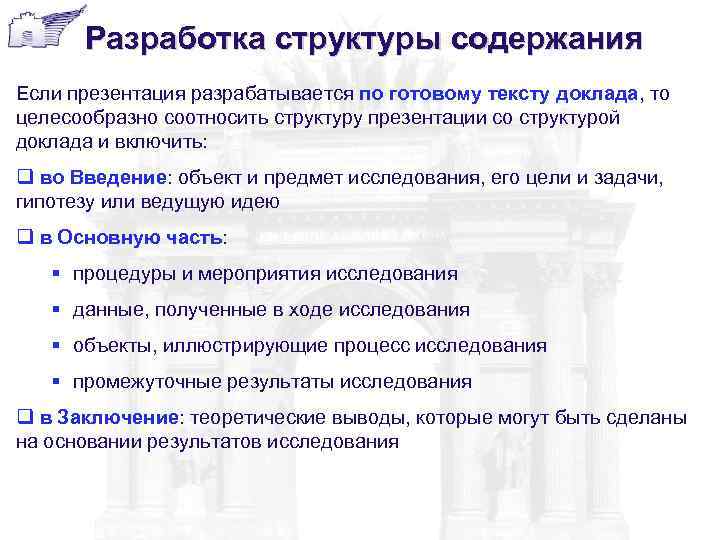 Разработка структуры содержания

Если презентация разрабатывается по готовому тексту доклада, то целесообразно соотносить структуру презентации со структурой доклада и включить:

❑ во Введение: объект и предмет исследования, его цели и задачи, гипотезу или ведущую идею

❑ в Основную часть:

▪ процедуры и мероприятия исследования

▪ данные, полученные в ходе исследования

▪ объекты, иллюстрирующие процесс исследования

▪ промежуточные результаты исследования

❑ в Заключение: теоретические выводы, которые могут быть сделаны на основании результатов исследования